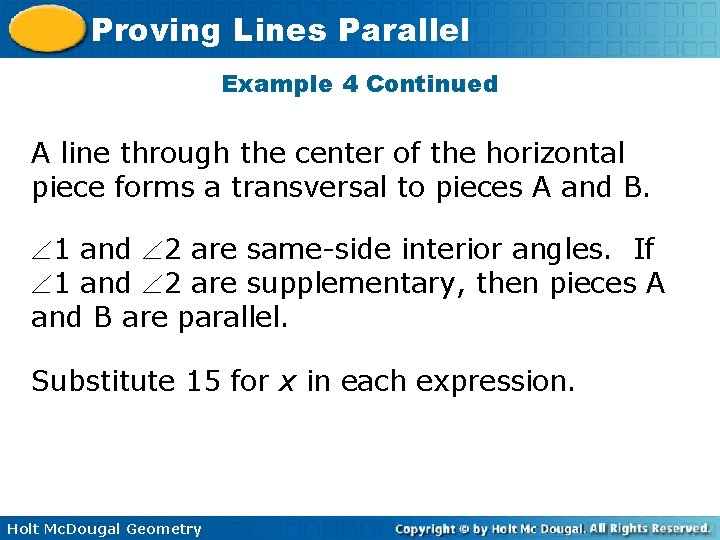 Proving Lines Parallel

Example 4 Continued

A line through the center of the horizontal piece forms a transversal to pieces A and B.

$\angle 1$ and $\angle 2$ are same-side interior angles. If $\angle 1$ and $\angle 2$ are supplementary, then pieces A and B are parallel.

Substitute 15 for $x$ in each expression.

Holt McDougal Geometry

Copyright © by Holt Mc Dougal. All Rights Reserved.